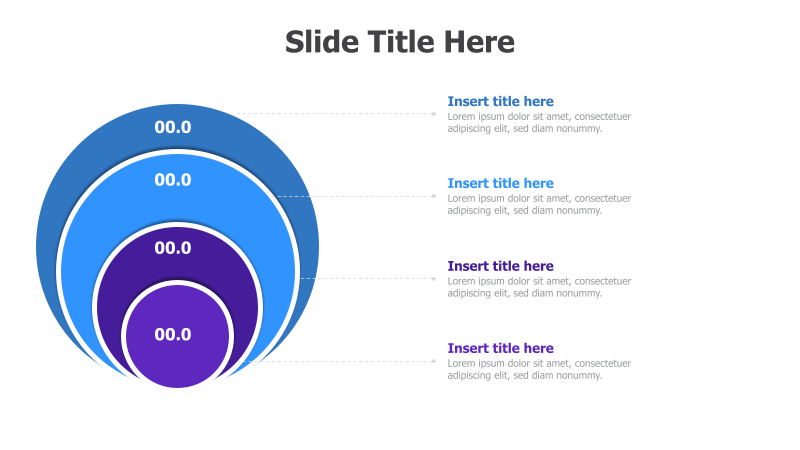 Slide Title Here

00.0

00.0

00.0

00.0

Insert title here
Lorem ipsum dolor sit amet, consectetuer adipiscing elit, sed diam nonummy.

Insert title here
Lorem ipsum dolor sit amet, consectetuer adipiscing elit, sed diam nonummy.

Insert title here
Lorem ipsum dolor sit amet, consectetuer adipiscing elit, sed diam nonummy.

Insert title here
Lorem ipsum dolor sit amet, consectetuer adipiscing elit, sed diam nonummy.